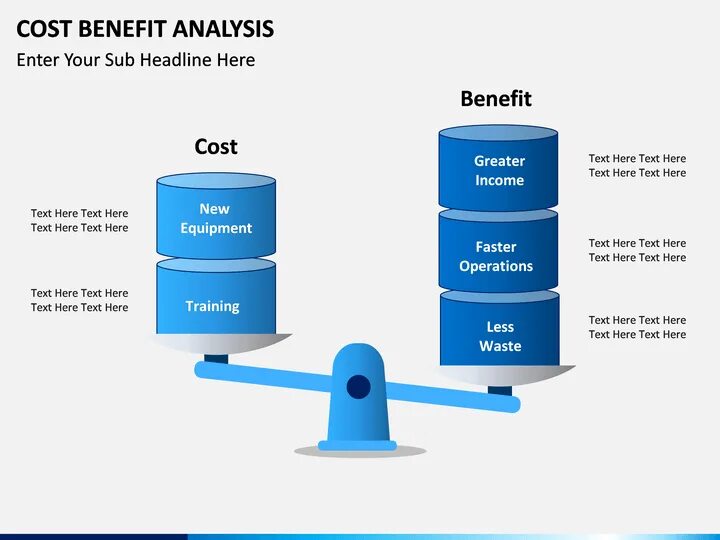 COST BENEFIT ANALYSIS

Enter Your Sub Headline Here

Cost

Text Here Text Here
Text Here Text Here

New Equipment

Text Here Text Here
Text Here Text Here

Training

Benefit

Greater Income

Text Here Text Here
Text Here Text Here

Faster Operations

Text Here Text Here
Text Here Text Here

Less Waste

Text Here Text Here
Text Here Text Here